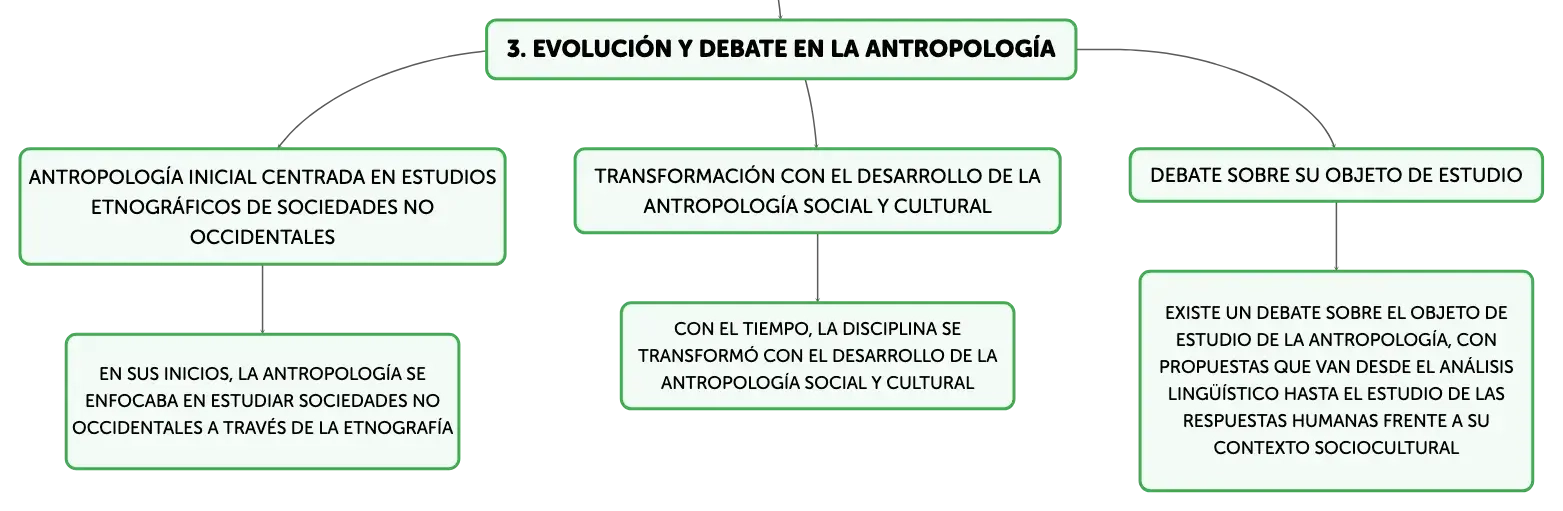 3. EVOLUCIÓN Y DEBATE EN LA ANTROPOLOGÍA

ANTROPOLOGÍA INICIAL CENTRADA EN ESTUDIOS ETNOGRÁFICOS DE SOCIEDADES NO OCCIDENTALES

EN SUS INICIOS, LA ANTROPOLOGÍA SE ENFOCABA EN ESTUDIAR SOCIEDADES NO OCCIDENTALES A TRAVÉS DE LA ETNOGRAFÍA

TRANSFORMACIÓN CON EL DESARROLLO DE LA ANTROPOLOGÍA SOCIAL Y CULTURAL

CON EL TIEMPO, LA DISCIPLINA SE TRANSFORMÓ CON EL DESARROLLO DE LA ANTROPOLOGÍA SOCIAL Y CULTURAL

DEBATE SOBRE SU OBJETO DE ESTUDIO

EXISTE UN DEBATE SOBRE EL OBJETO DE ESTUDIO DE LA ANTROPOLOGÍA, CON PROPUESTAS QUE VAN DESDE EL ANÁLISIS LINGÜÍSTICO HASTA EL ESTUDIO DE LAS RESPUESTAS HUMANAS FRENTE A SU CONTEXTO SOCIOCULTURAL